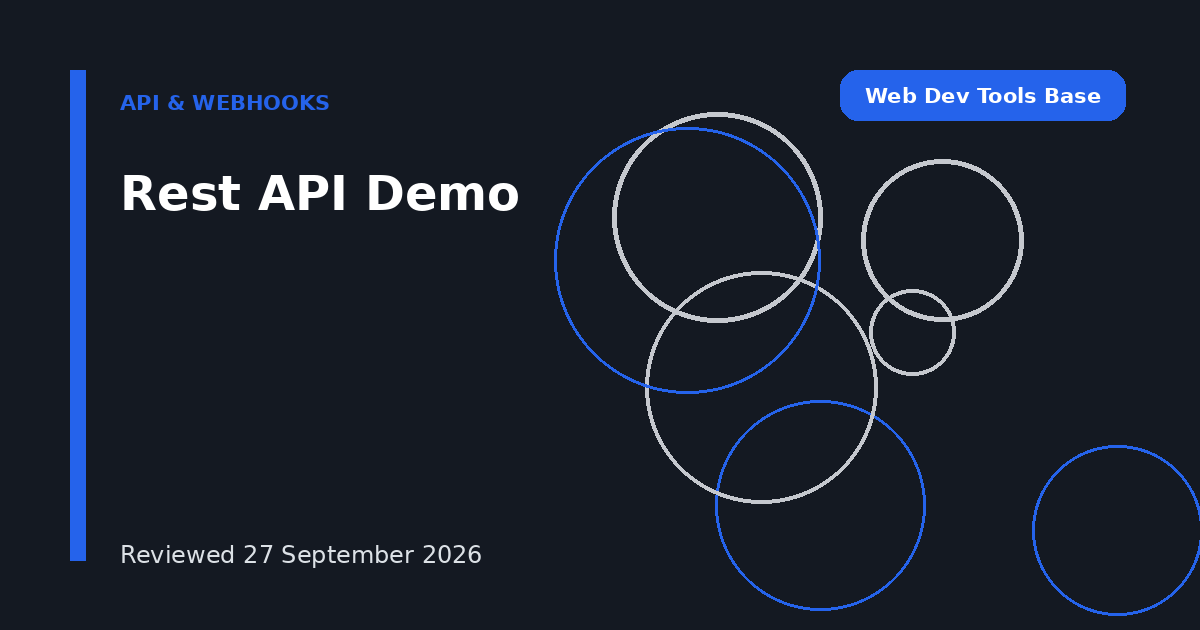 API & WEBHOOKS

Web Dev Tools Base

Rest API Demo

Reviewed 27 September 2026